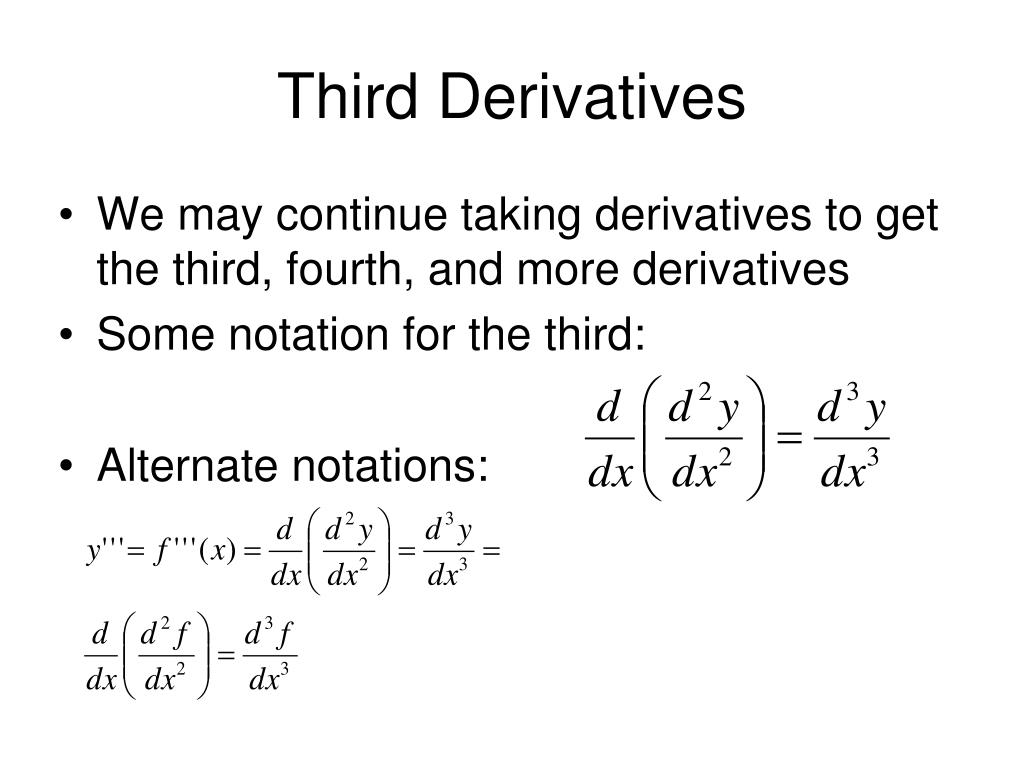 Third Derivatives

• We may continue taking derivatives to get the third, fourth, and more derivatives

• Some notation for the third:

$\frac{d}{dx}\left(\frac{d^2y}{dx^2}\right)=\frac{d^3y}{dx^3}$

• Alternate notations:

$y'''=f'''(x)=\frac{d}{dx}\left(\frac{d^2y}{dx^2}\right)=\frac{d^3y}{dx^3}=$

$\frac{d}{dx}\left(\frac{d^2f}{dx^2}\right)=\frac{d^3f}{dx^3}$